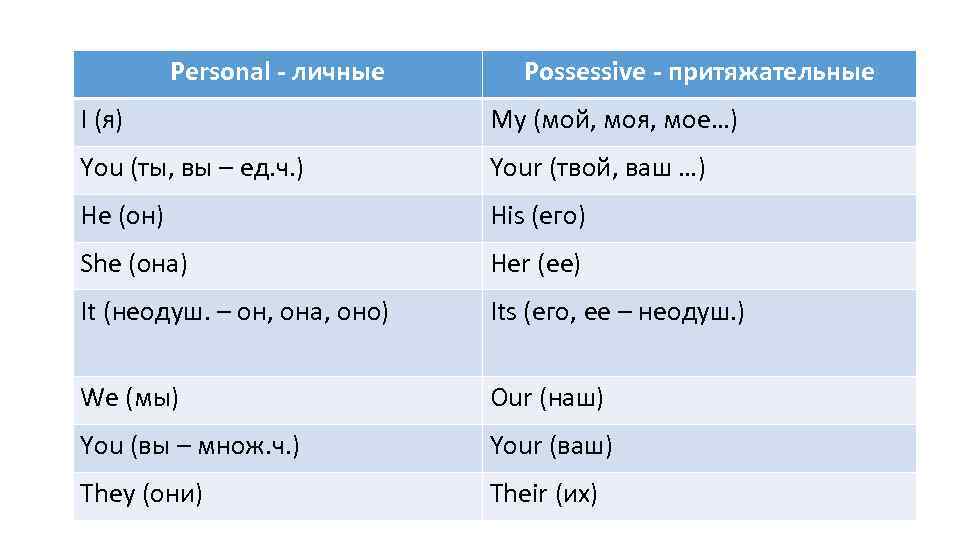 | Personal - личные | Possessive - притяжательные |
|---|---|
| I (я) | My (мой, моя, мое…) |
| You (ты, вы – ед.ч.) | Your (твой, ваш …) |
| He (он) | His (его) |
| She (она) | Her (ее) |
| It (неодуш. – он, она, оно) | Its (его, ее – неодуш.) |
| We (мы) | Our (наш) |
| You (вы – множ.ч.) | Your (ваш) |
| They (они) | Their (их) |